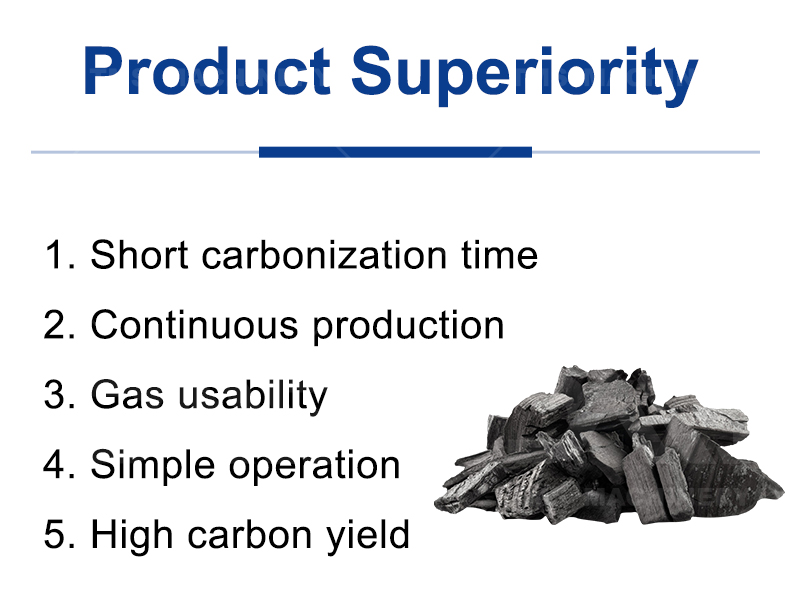 Product Superiority

1. Short carbonization time
2. Continuous production
3. Gas usability
4. Simple operation
5. High carbon yield